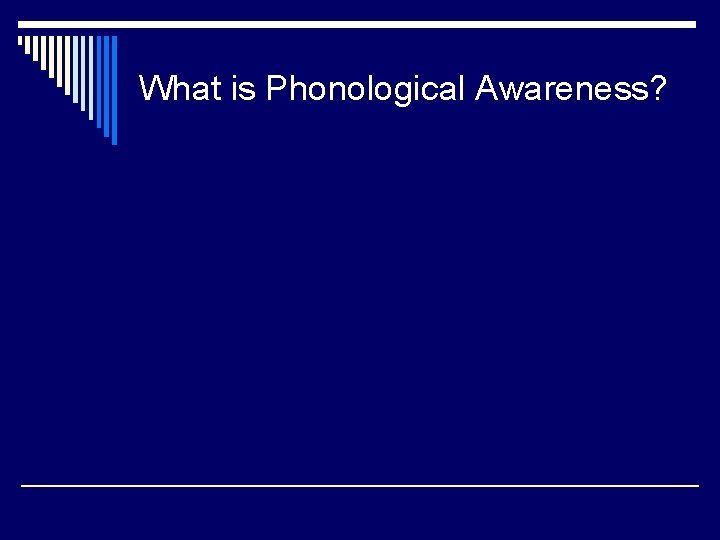 What is Phonological Awareness?